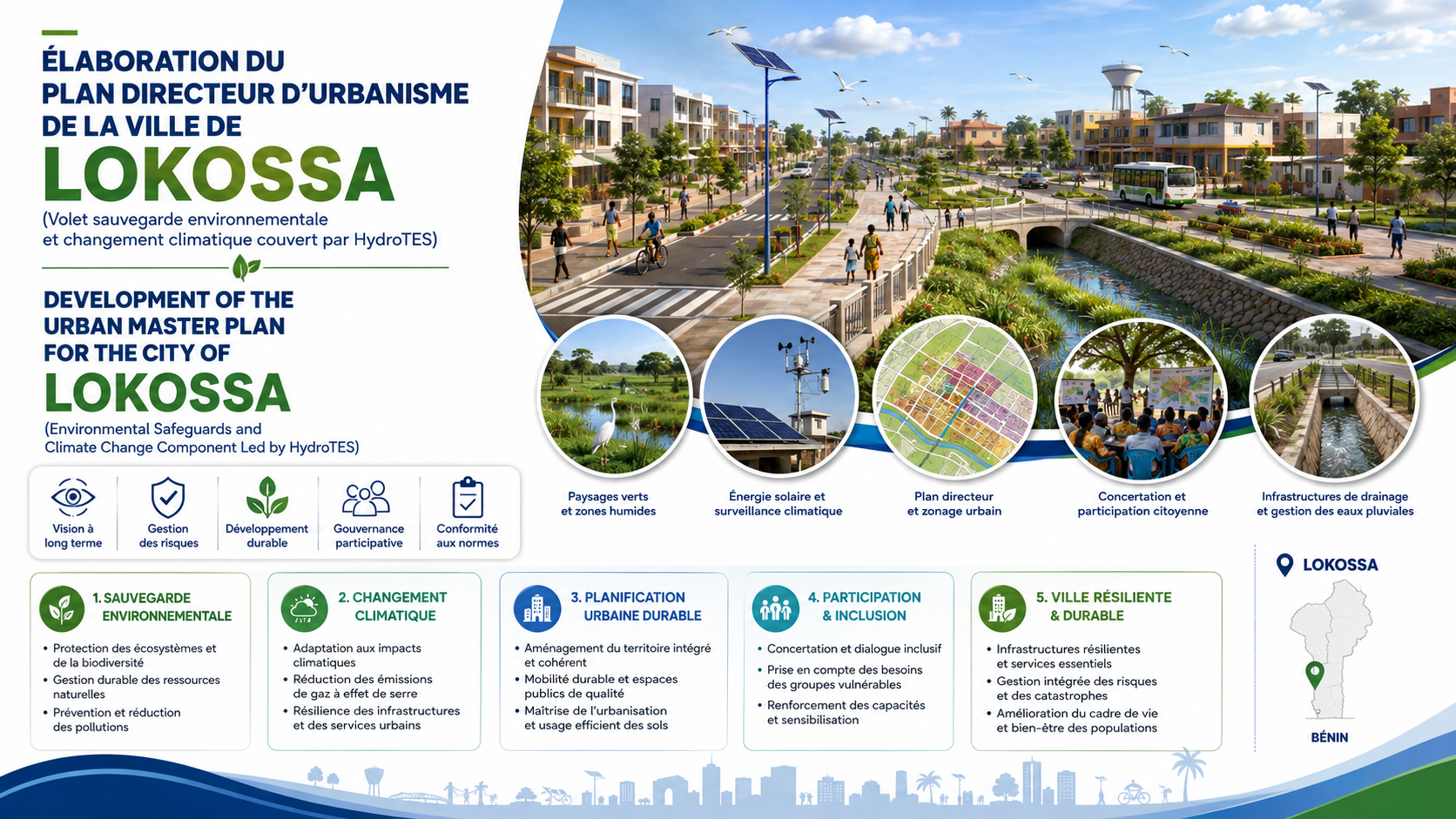 ÉLABORATION DU PLAN DIRECTEUR D'URBANISME DE LA VILLE DE
LOKOSSA
(Volet sauvegarde environnementale et changement climatique couvert par HydroTES)

DEVELOPMENT OF THE URBAN MASTER PLAN FOR THE CITY OF
LOKOSSA
(Environmental Safeguards and Climate Change Component Led by HydroTES)

Vision à long terme
Gestion des risques
Développement durable
Gouvernance participative
Conformité aux normes

Paysages verts et zones humides
Énergie solaire et surveillance climatique
Plan directeur et zonage urbain
Concertation et participation citoyenne
Infrastructures de drainage et gestion des eaux pluviales

1. SAUVEGARDE ENVIRONNEMENTALE
• Protection des écosystèmes et de la biodiversité
• Gestion durable des ressources naturelles
• Prévention et réduction des pollutions

2. CHANGEMENT CLIMATIQUE
• Adaptation aux impacts climatiques
• Réduction des émissions de gaz à effet de serre
• Résilience des infrastructures et des services urbains

3. PLANIFICATION URBAINE DURABLE
• Aménagement du territoire intégré et cohérent
• Mobilité durable et espaces publics de qualité
• Maîtrise de l'urbanisation et usage efficient des sols

4. PARTICIPATION & INCLUSION
• Concertation et dialogue inclusif
• Prise en compte des besoins des groupes vulnérables
• Renforcement des capacités et sensibilisation

5. VILLE RÉSILIENTE & DURABLE
• Infrastructures résilientes et services essentiels
• Gestion intégrée des risques et des catastrophes
• Amélioration du cadre de vie et bien-être des populations

LOKOSSA
BÉNIN